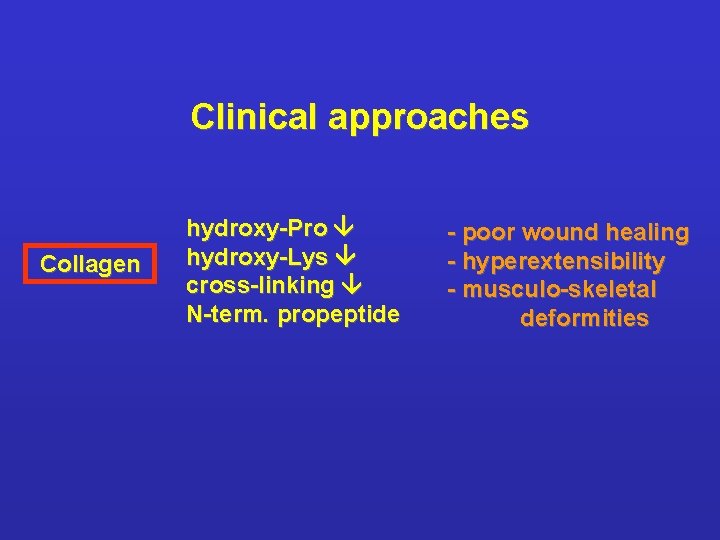 Clinical approaches

Collagen

hydroxy-Pro ↓
hydroxy-Lys ↓
cross-linking ↓
N-term. propeptide

- poor wound healing
- hyperextensibility
- musculo-skeletal deformities